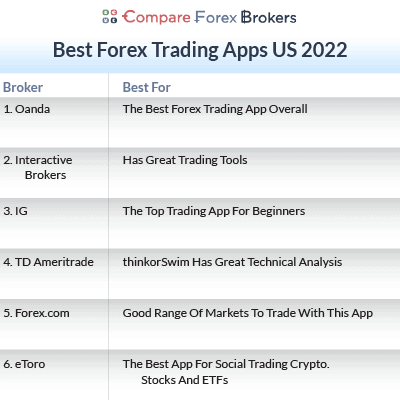 Compare Forex Brokers

Best Forex Trading Apps US 2022

| Broker | Best For |
|---|---|
| 1. Oanda | The Best Forex Trading App Overall |
| 2. Interactive Brokers | Has Great Trading Tools |
| 3. IG | The Top Trading App For Beginners |
| 4. TD Ameritrade | thinkorSwim Has Great Technical Analysis |
| 5. Forex.com | Good Range Of Markets To Trade With This App |
| 6. eToro | The Best App For Social Trading Crypto. Stocks And ETFs |